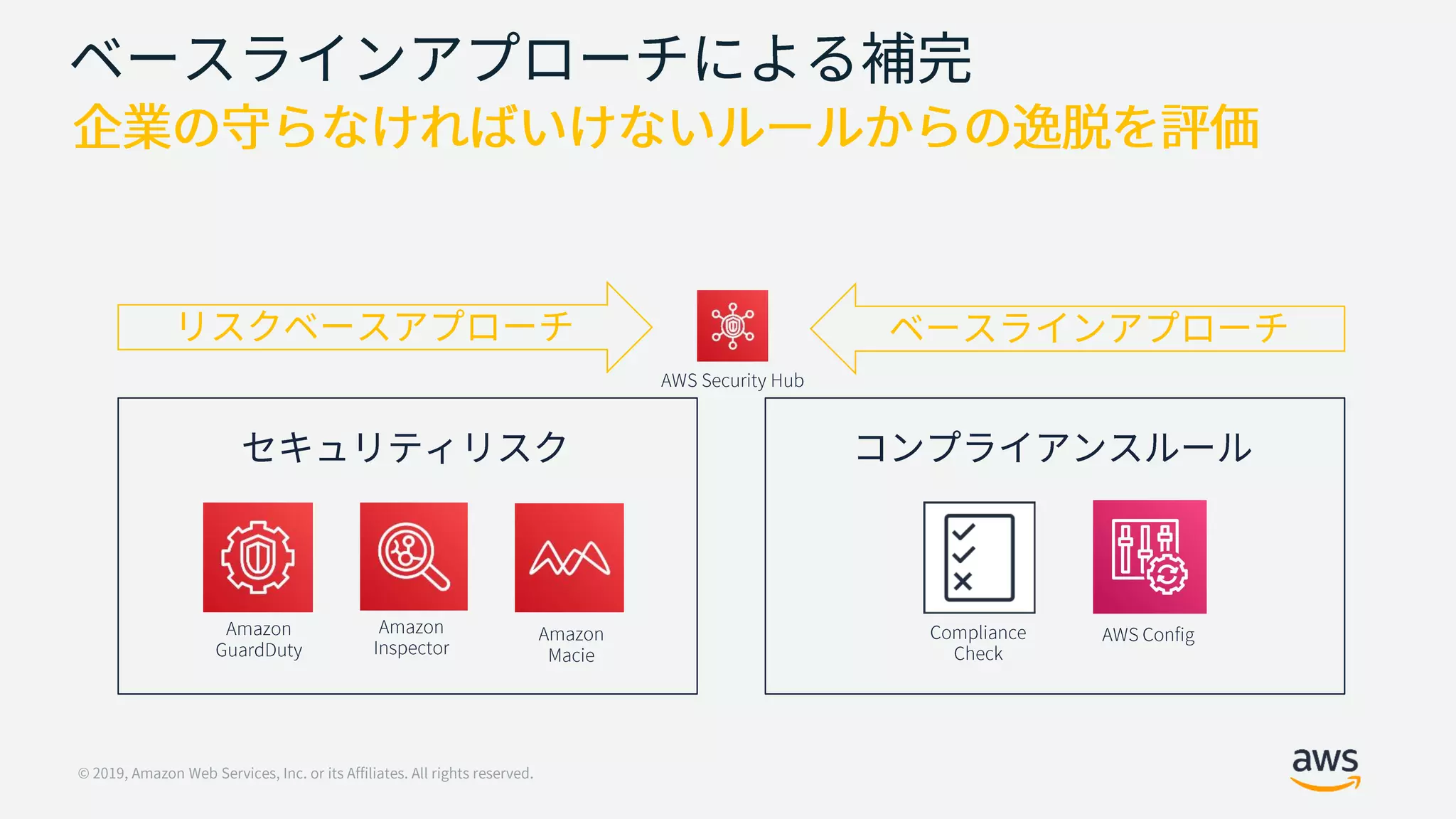 ベースラインアプローチによる補完
企業の守らなければいけないルールからの逸脱を評価

リスクベースアプローチ

AWS Security Hub

ベースラインアプローチ

セキュリティリスク

Amazon GuardDuty

Amazon Inspector

Amazon Macie

コンプライアンスルール

Compliance Check

AWS Config

© 2019, Amazon Web Services, Inc. or its Affiliates. All rights reserved.

aws